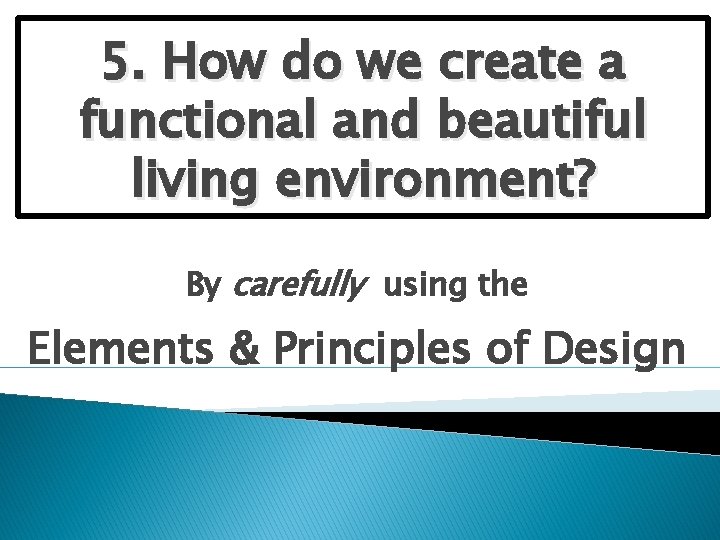 5. How do we create a functional and beautiful living environment?

By carefully using the

Elements & Principles of Design